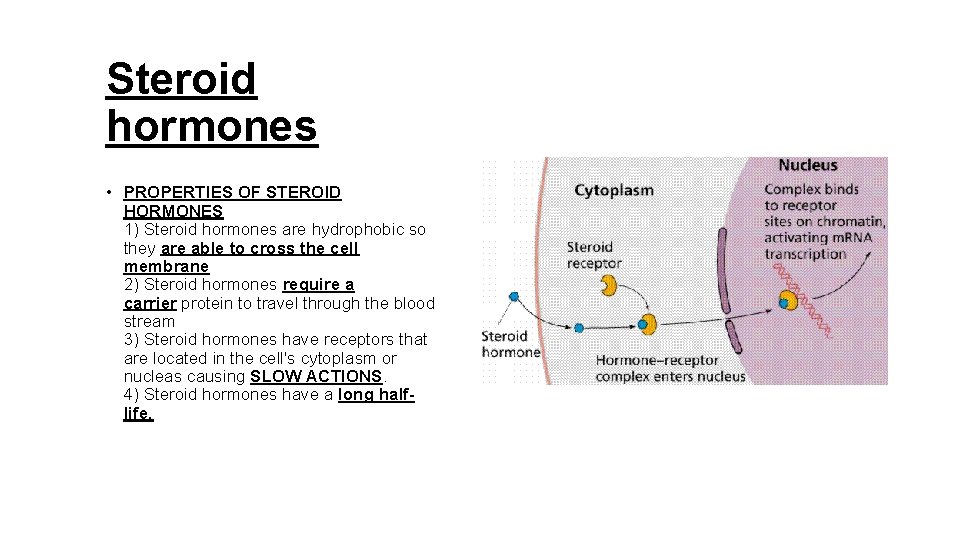 Steroid hormones

• PROPERTIES OF STEROID HORMONES
1) Steroid hormones are hydrophobic so they are able to cross the cell membrane
2) Steroid hormones require a carrier protein to travel through the blood stream
3) Steroid hormones have receptors that are located in the cell's cytoplasm or nucleas causing SLOW ACTIONS.
4) Steroid hormones have a long half-life.

Cytoplasm

Nucleus

Complex binds to receptor sites on chromatin, activating mRNA transcription

Steroid receptor

Steroid hormone

Hormone–receptor complex enters nucleus